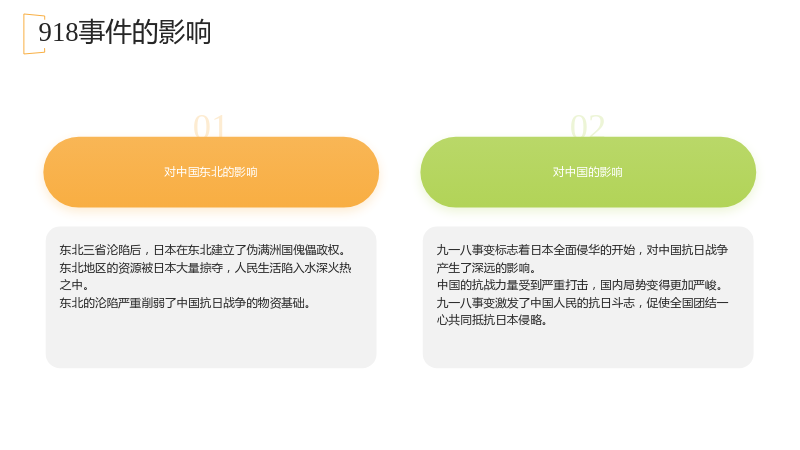 918事件的影响

01

对中国东北的影响

东北三省沦陷后，日本在东北建立了伪满洲国傀儡政权。
东北地区的资源被日本大量掠夺，人民生活陷入水深火热之中。
东北的沦陷严重削弱了中国抗日战争的物资基础。

02

对中国的影响

九一八事变标志着日本全面侵华的开始，对中国抗日战争产生了深远的影响。
中国的抗战力量受到严重打击，国内局势变得更加严峻。
九一八事变激发了中国人民的抗日斗志，促使全国团结一心共同抵抗日本侵略。